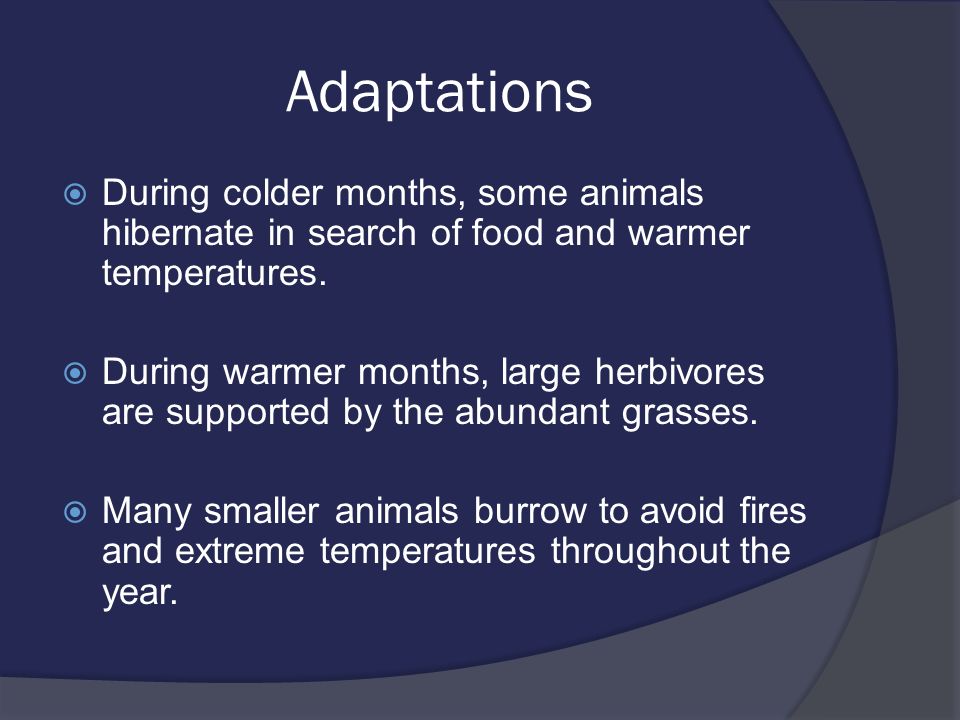 Adaptations

During colder months, some animals hibernate in search of food and warmer temperatures.

During warmer months, large herbivores are supported by the abundant grasses.

Many smaller animals burrow to avoid fires and extreme temperatures throughout the year.